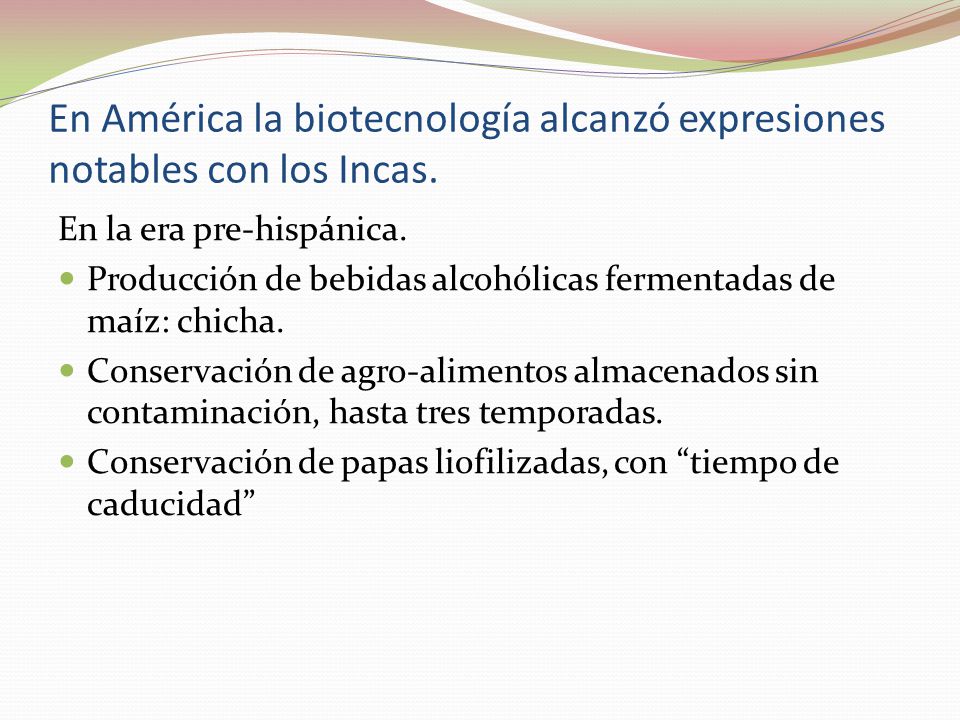 En América la biotecnología alcanzó expresiones notables con los Incas.

En la era pre-hispánica.

- Producción de bebidas alcohólicas fermentadas de maíz: chicha.
- Conservación de agro-alimentos almacenados sin contaminación, hasta tres temporadas.
- Conservación de papas liofilizadas, con “tiempo de caducidad”